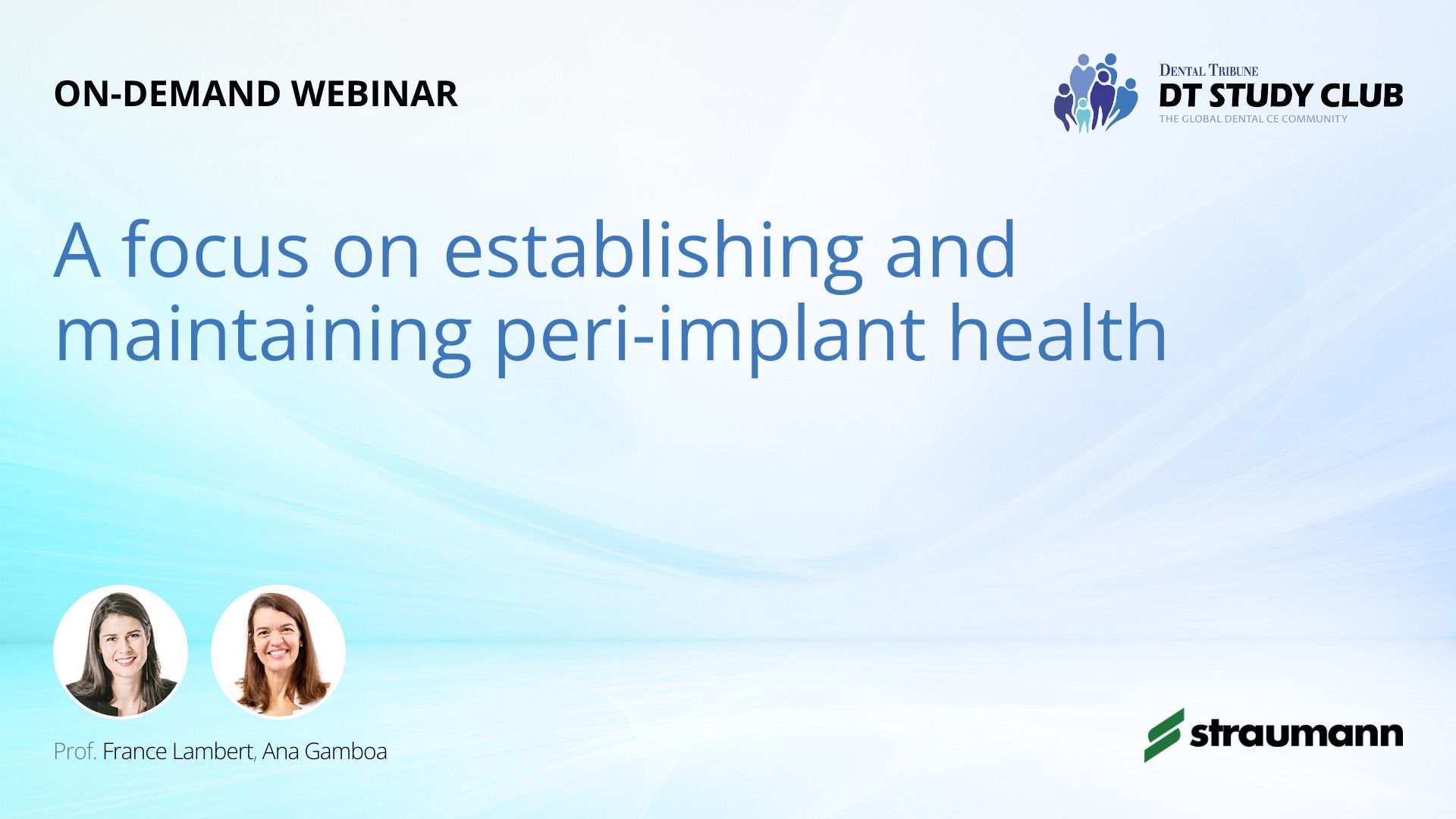 ON-DEMAND WEBINAR

DENTAL TRIBUNE
DT STUDY CLUB
THE GLOBAL DENTAL CE COMMUNITY

A focus on establishing and maintaining peri-implant health

Prof. France Lambert, Ana Gamboa

straumann